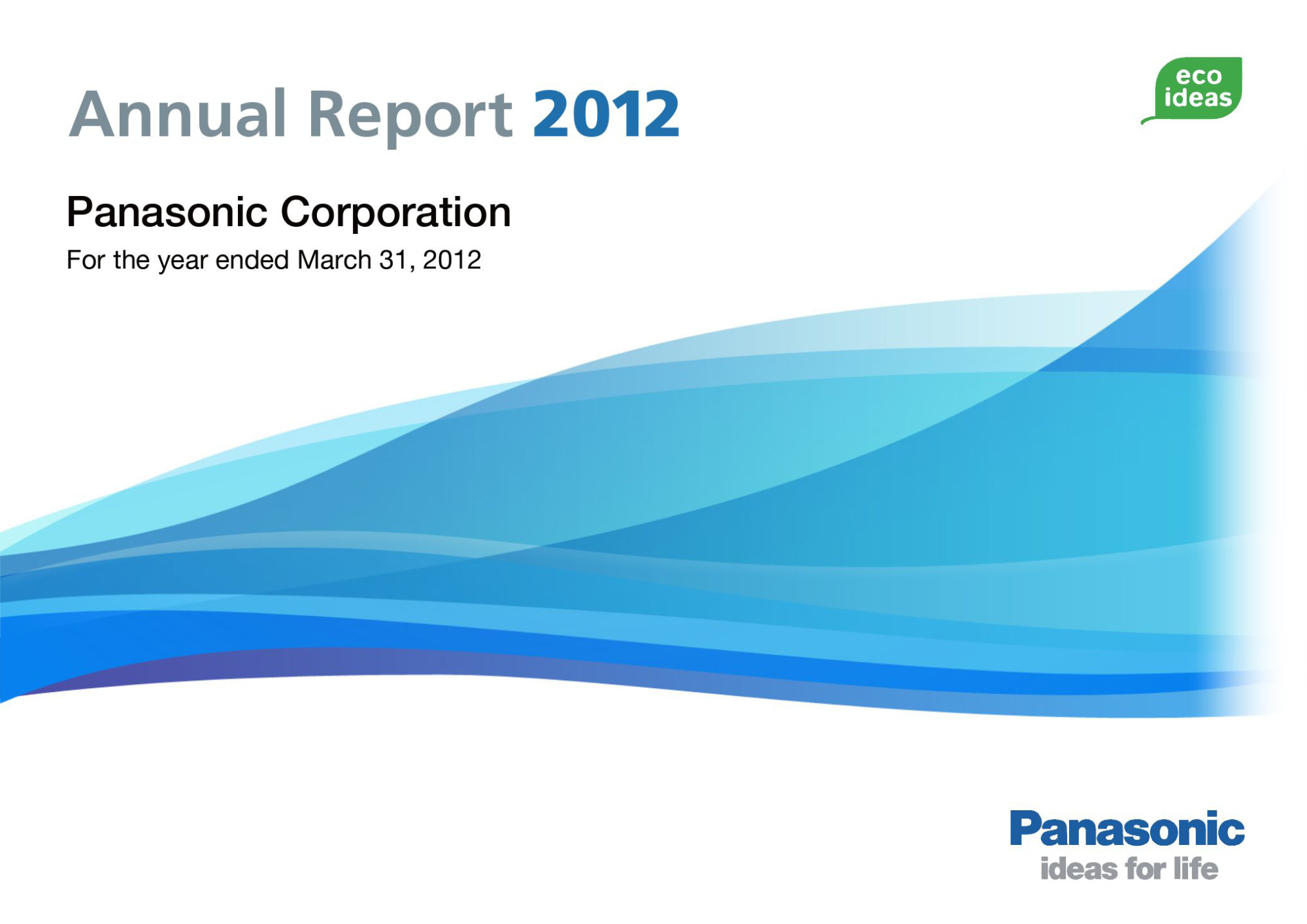 Annual Report 2012

eco ideas

Panasonic Corporation

For the year ended March 31, 2012

Panasonic
ideas for life